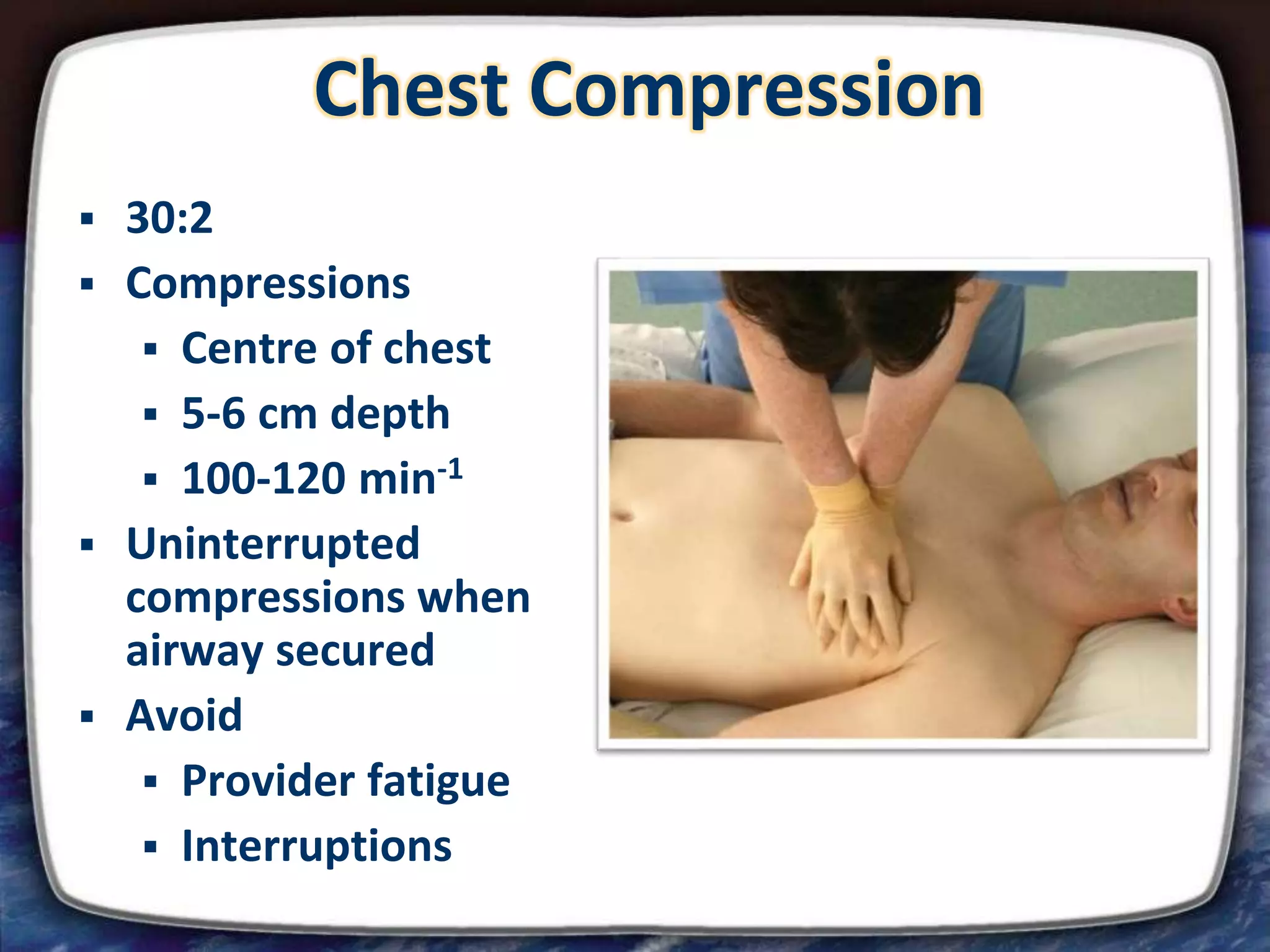 Chest Compression

• 30:2
• Compressions
• Centre of chest
• 5-6 cm depth
• 100-120 $min^{-1}$
• Uninterrupted compressions when airway secured
• Avoid
• Provider fatigue
• Interruptions